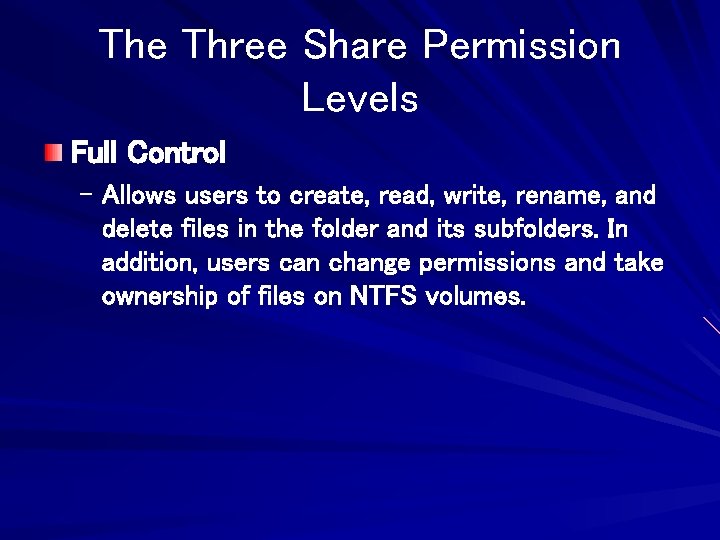 The Three Share Permission Levels

Full Control

– Allows users to create, read, write, rename, and delete files in the folder and its subfolders. In addition, users can change permissions and take ownership of files on NTFS volumes.